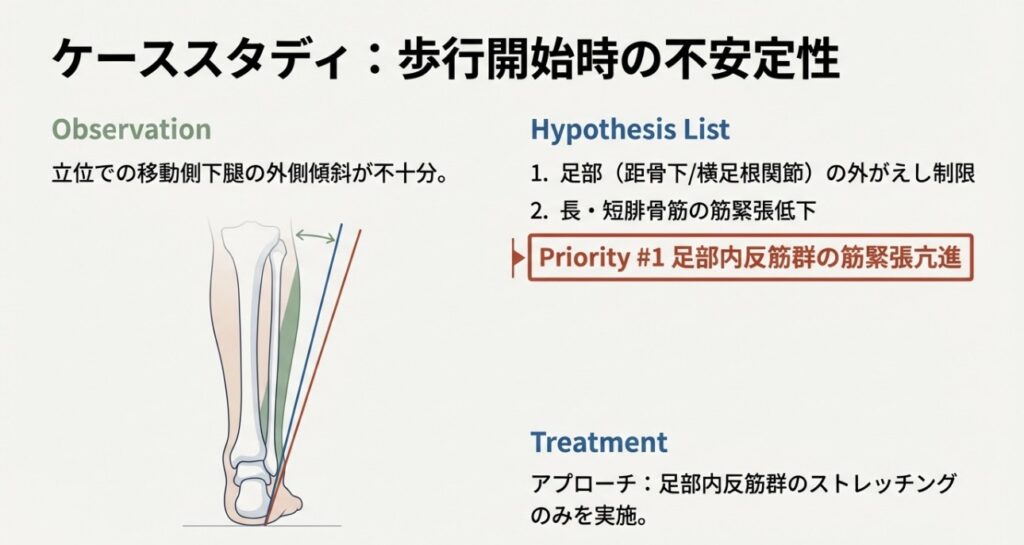 ケーススタディ：歩行開始時の不安定性

Observation

立位での移動側下腿の外側傾斜が不十分。

Hypothesis List

1. 足部（距骨下/横足根関節）の外がえし制限

2. 長・短腓骨筋の筋緊張低下

Priority #1 足部内反筋群の筋緊張亢進

Treatment

アプローチ：足部内反筋群のストレッチングのみを実施。